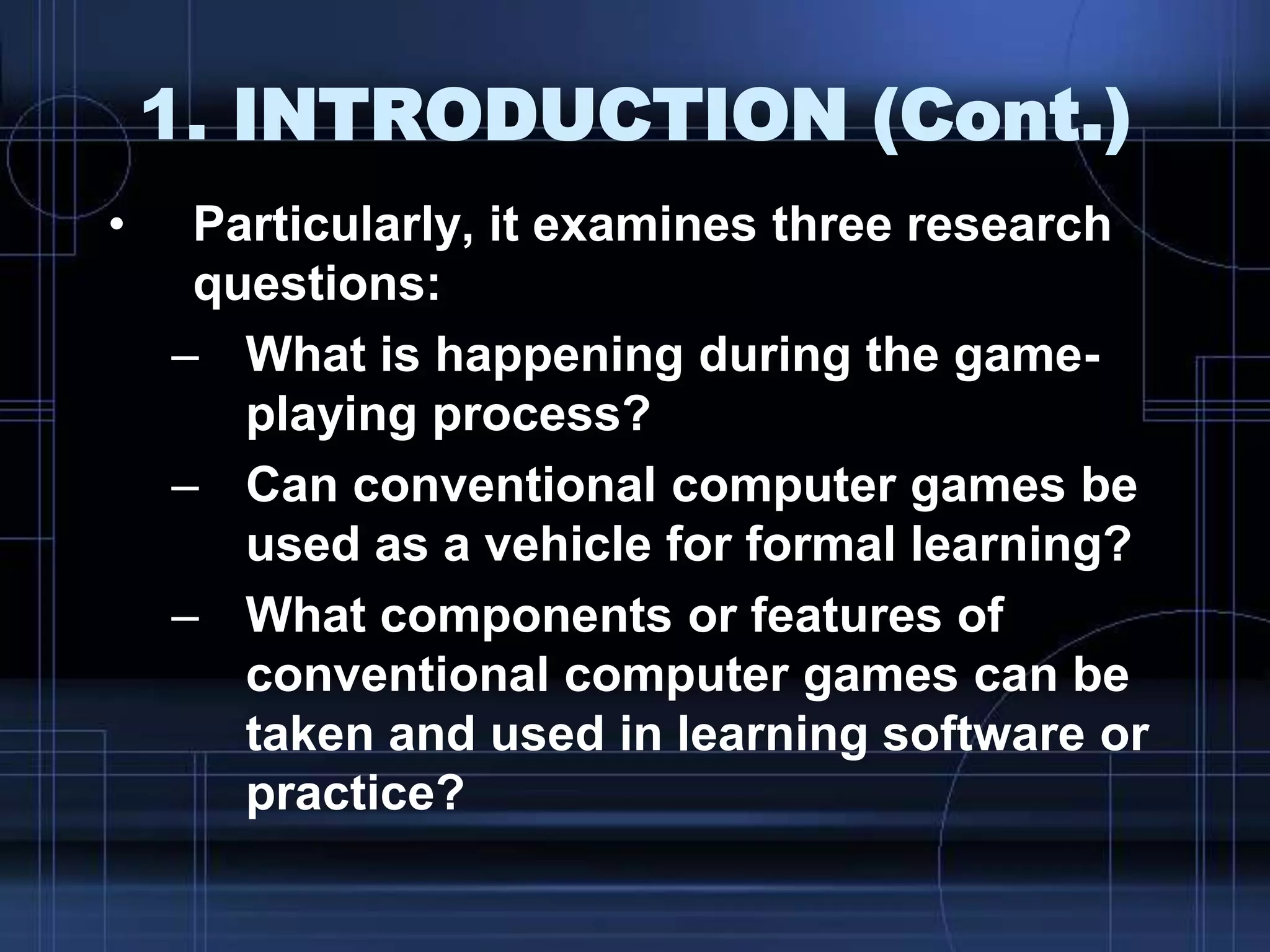 1. INTRODUCTION (Cont.)

• Particularly, it examines three research questions:
– What is happening during the game-playing process?
– Can conventional computer games be used as a vehicle for formal learning?
– What components or features of conventional computer games can be taken and used in learning software or practice?